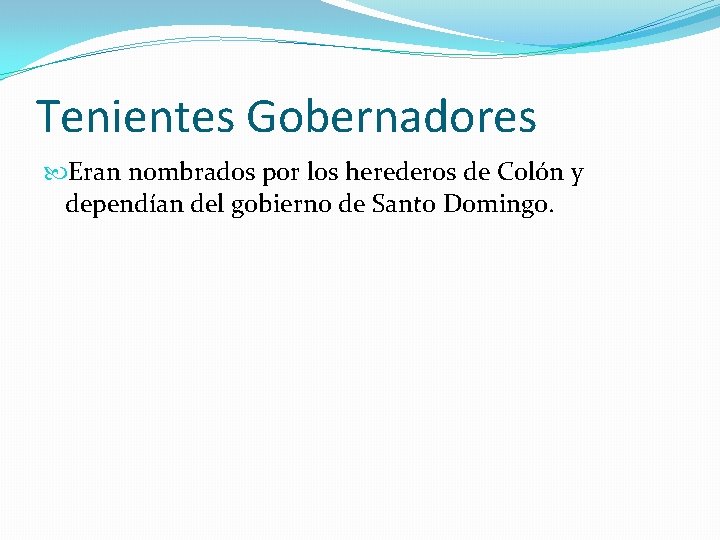 Tenientes Gobernadores

Eran nombrados por los herederos de Colón y dependían del gobierno de Santo Domingo.